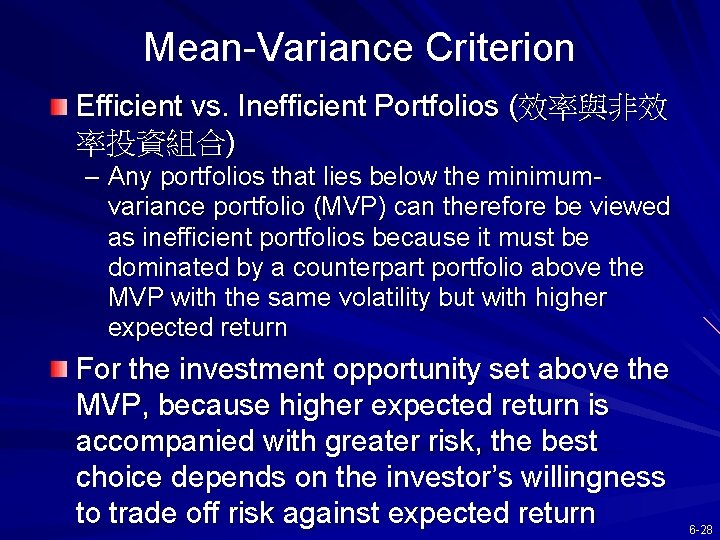 Mean-Variance Criterion

Efficient vs. Inefficient Portfolios (效率與非效率投資組合)

– Any portfolios that lies below the minimum-variance portfolio (MVP) can therefore be viewed as inefficient portfolios because it must be dominated by a counterpart portfolio above the MVP with the same volatility but with higher expected return

For the investment opportunity set above the MVP, because higher expected return is accompanied with greater risk, the best choice depends on the investor's willingness to trade off risk against expected return

6-28